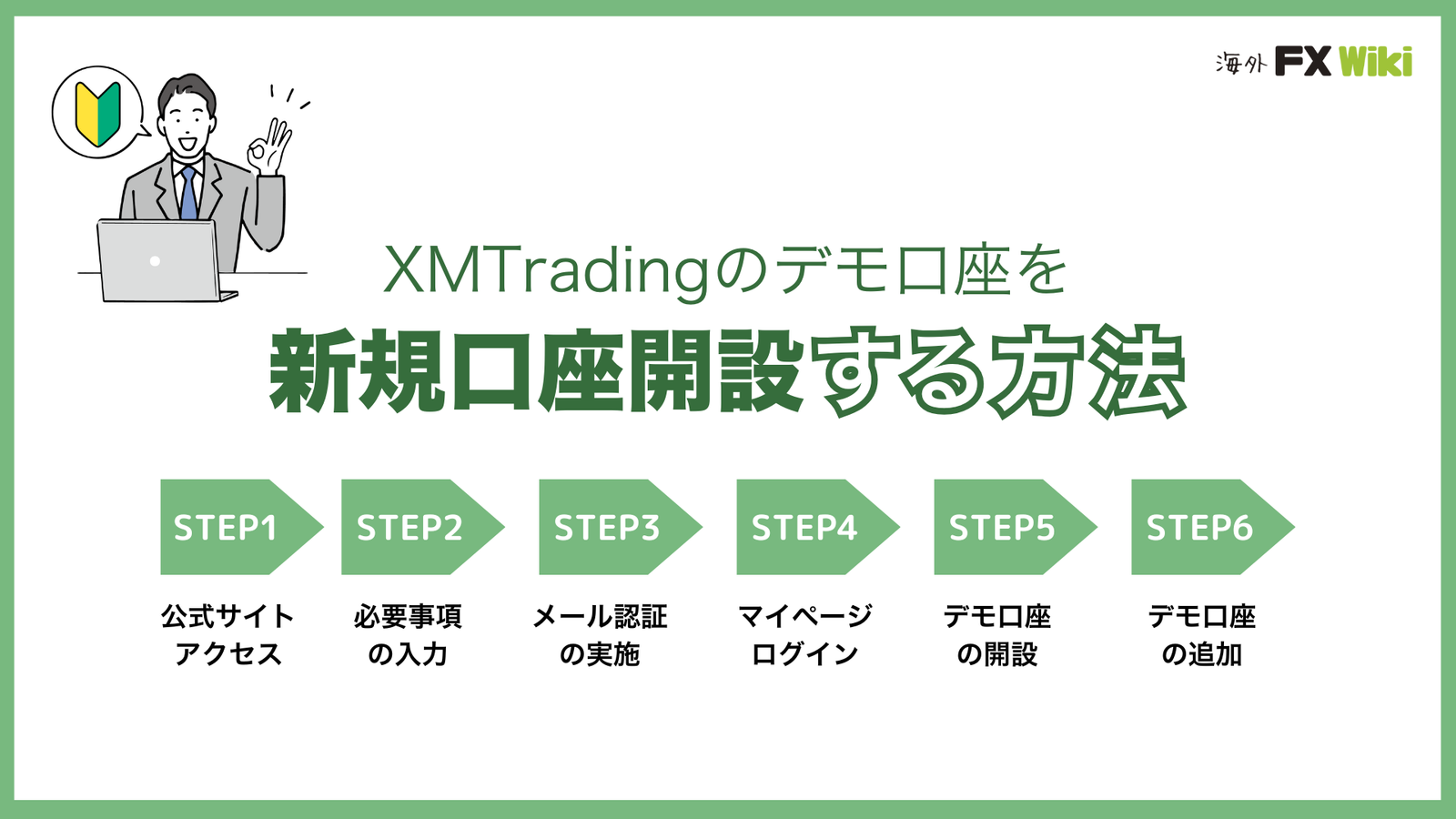 海外 FX Wiki

XMTradingのデモ口座を
新規口座開設する方法

STEP1
公式サイト
アクセス

STEP2
必要事項
の入力

STEP3
メール認証
の実施

STEP4
マイページ
ログイン

STEP5
デモ口座
の開設

STEP6
デモ口座
の追加